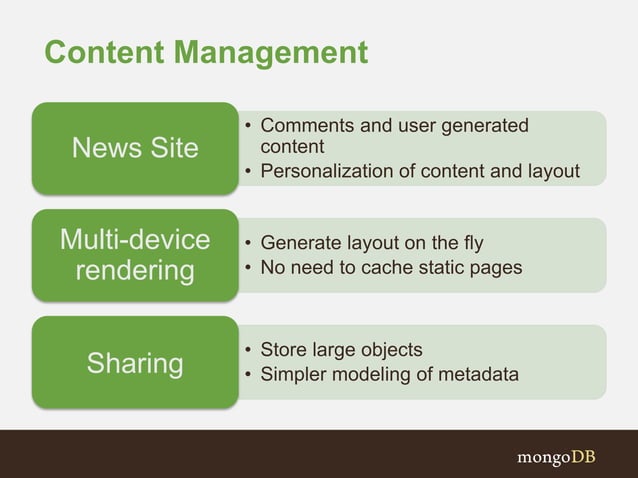 Content Management

News Site

• Comments and user generated content
• Personalization of content and layout

Multi-device rendering

• Generate layout on the fly
• No need to cache static pages

Sharing

• Store large objects
• Simpler modeling of metadata

mongoDB